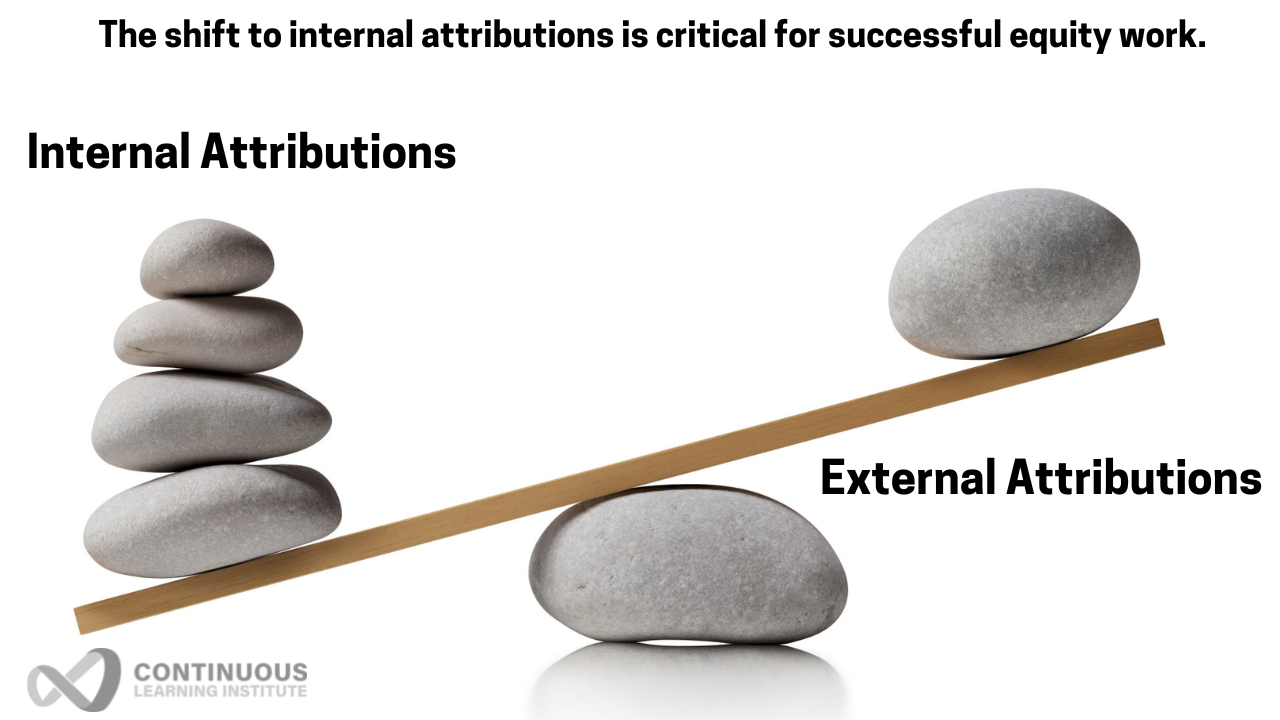 The shift to internal attributions is critical for successful equity work.

Internal Attributions

External Attributions

CONTINUOUS
LEARNING INSTITUTE